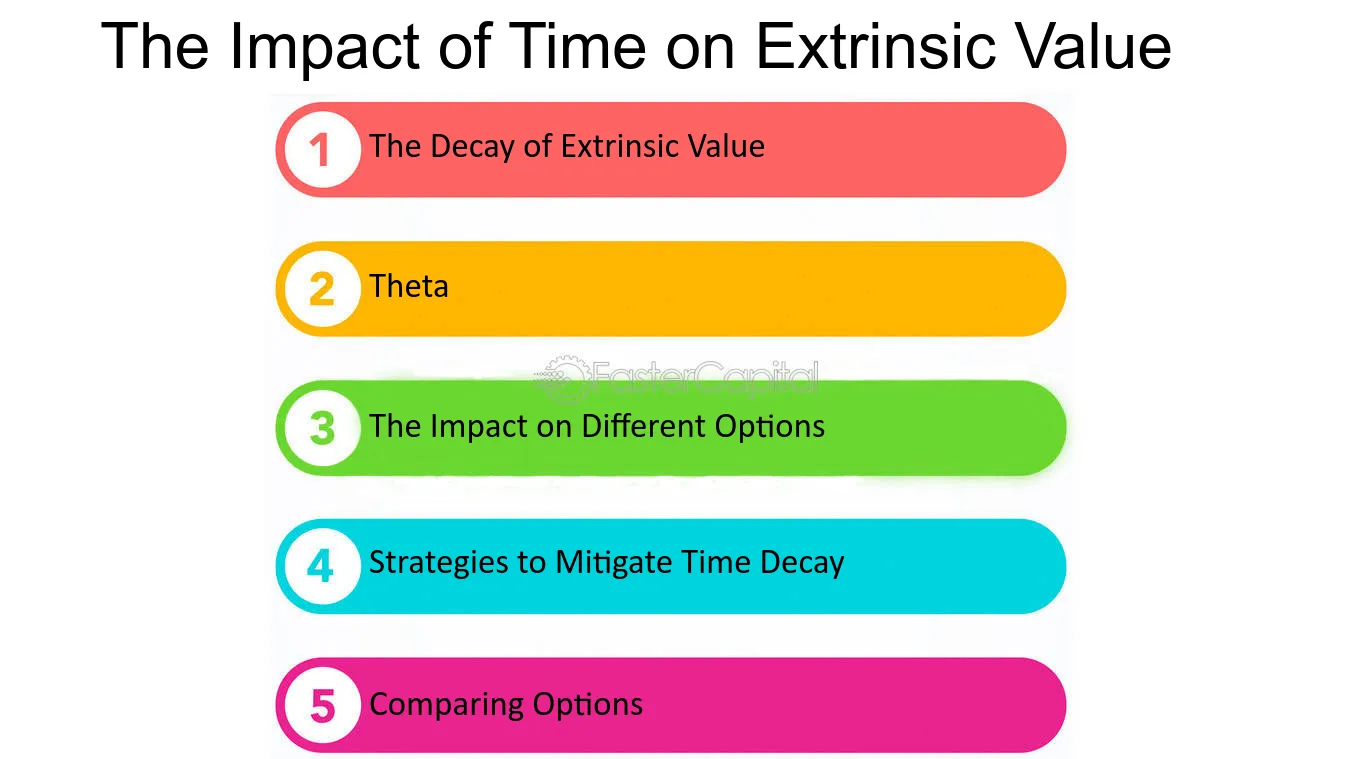 The Impact of Time on Extrinsic Value

1 The Decay of Extrinsic Value

2 Theta

3 The Impact on Different Options

4 Strategies to Mitigate Time Decay

5 Comparing Options

FasterCapital